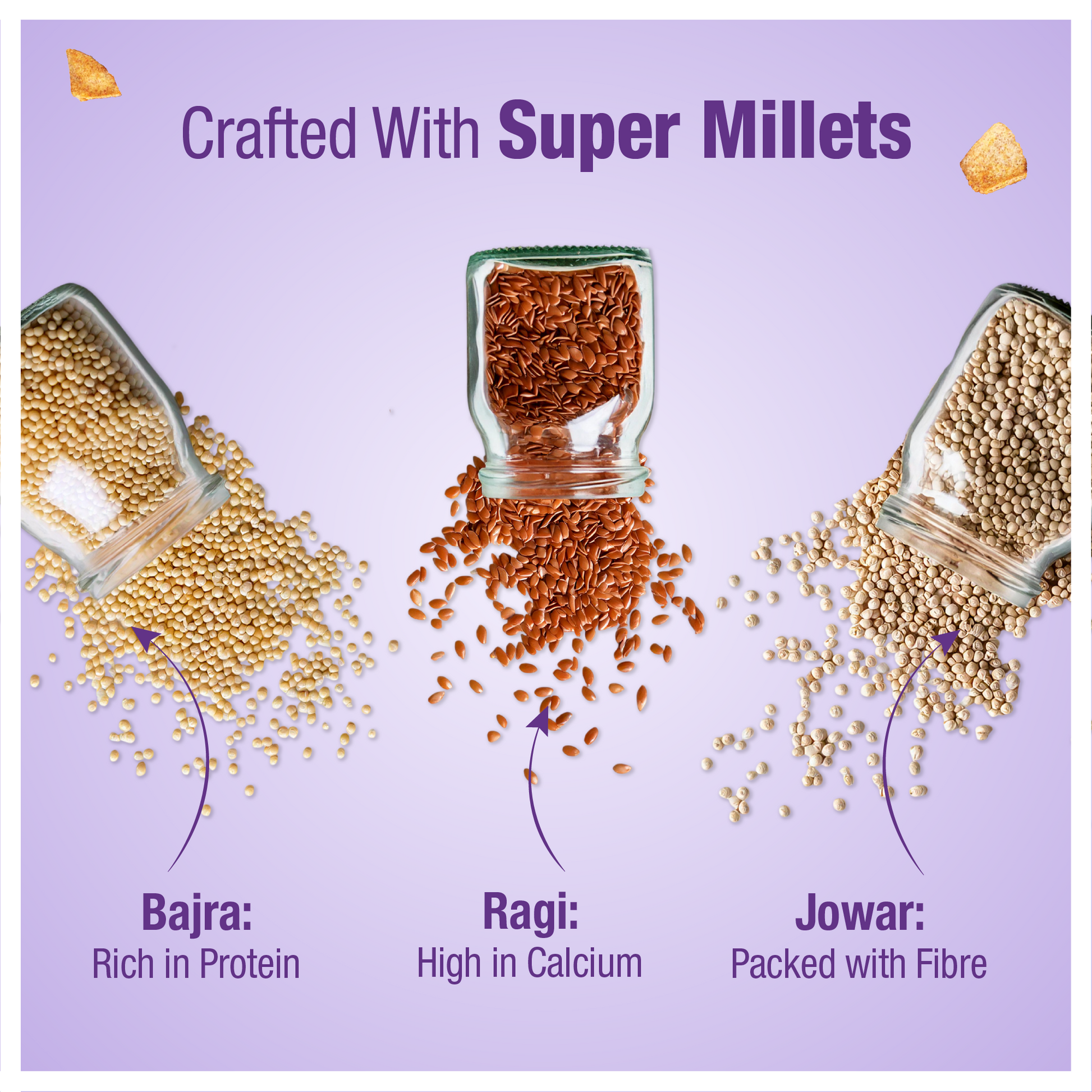 Crafted With Super Millets

Bajra:
Rich in Protein

Ragi:
High in Calcium

Jowar:
Packed with Fibre